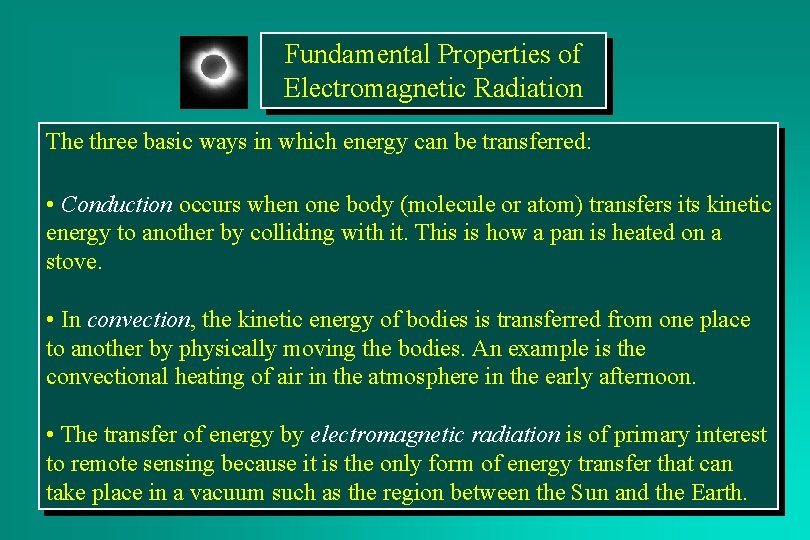 Fundamental Properties of Electromagnetic Radiation

The three basic ways in which energy can be transferred:

• Conduction occurs when one body (molecule or atom) transfers its kinetic energy to another by colliding with it. This is how a pan is heated on a stove.

• In convection, the kinetic energy of bodies is transferred from one place to another by physically moving the bodies. An example is the convectional heating of air in the atmosphere in the early afternoon.

• The transfer of energy by electromagnetic radiation is of primary interest to remote sensing because it is the only form of energy transfer that can take place in a vacuum such as the region between the Sun and the Earth.